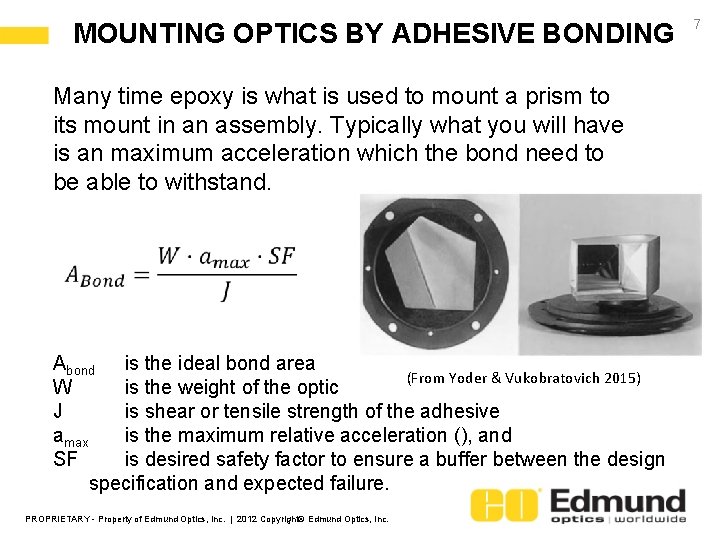 MOUNTING OPTICS BY ADHESIVE BONDING

7

Many time epoxy is what is used to mount a prism to its mount in an assembly. Typically what you will have is an maximum acceleration which the bond need to be able to withstand.

$A_{Bond} = \frac{W \cdot a_{max} \cdot SF}{J}$

(From Yoder & Vukobratovich 2015)

$A_{bond}$ is the ideal bond area
W is the weight of the optic
J is shear or tensile strength of the adhesive
$a_{max}$ is the maximum relative acceleration (), and
SF is desired safety factor to ensure a buffer between the design specification and expected failure.

PROPRIETARY - Property of Edmund Optics, Inc. | 2012 Copyright© Edmund Optics, Inc.

EO Edmund optics | worldwide